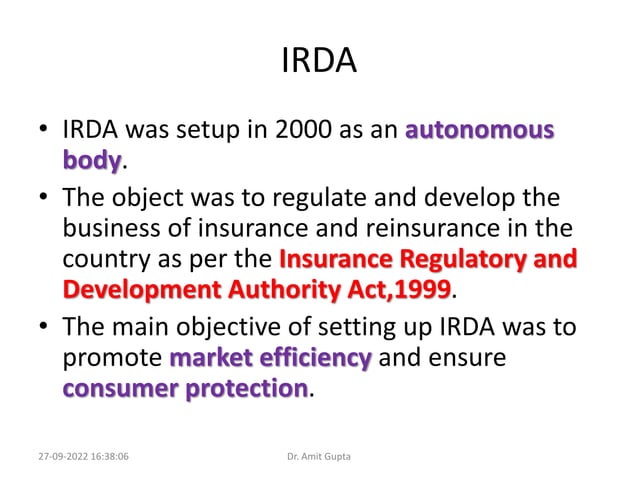 IRDA

• IRDA was setup in 2000 as an autonomous body.

• The object was to regulate and develop the business of insurance and reinsurance in the country as per the Insurance Regulatory and Development Authority Act,1999.

• The main objective of setting up IRDA was to promote market efficiency and ensure consumer protection.

27-09-2022 16:38:06

Dr. Amit Gupta